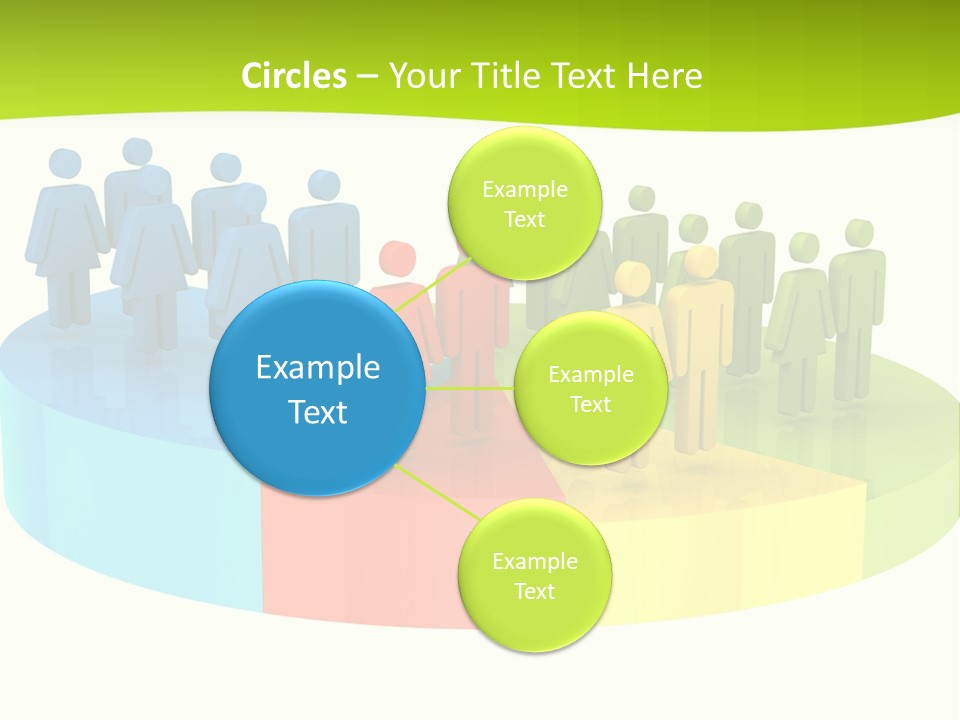 Circles – Your Title Text Here

Example Text

Example Text

Example Text

Example Text